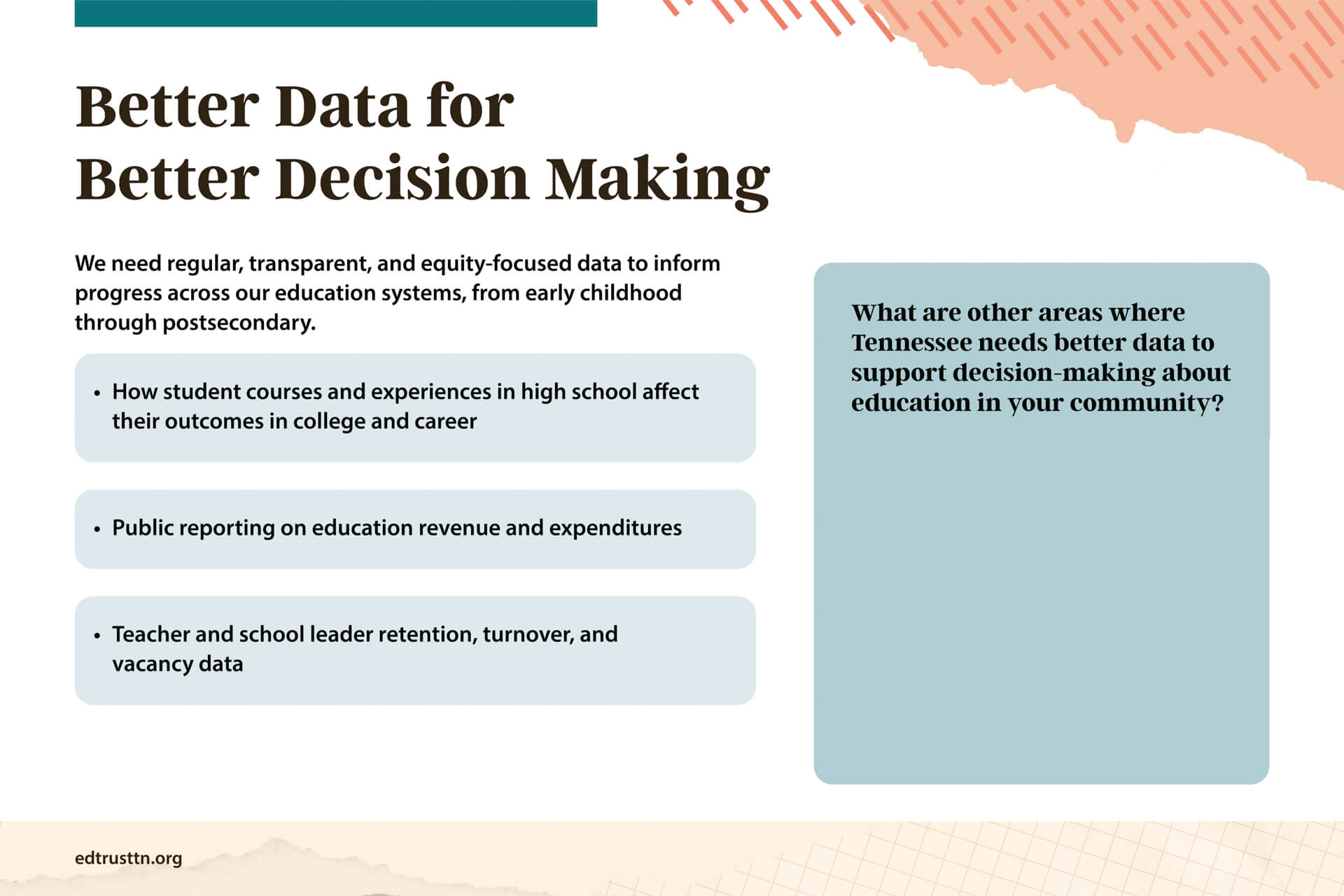 Better Data for Better Decision Making

We need regular, transparent, and equity-focused data to inform progress across our education systems, from early childhood through postsecondary.

• How student courses and experiences in high school affect their outcomes in college and career

• Public reporting on education revenue and expenditures

• Teacher and school leader retention, turnover, and vacancy data

What are other areas where Tennessee needs better data to support decision-making about education in your community?

edtrusttn.org